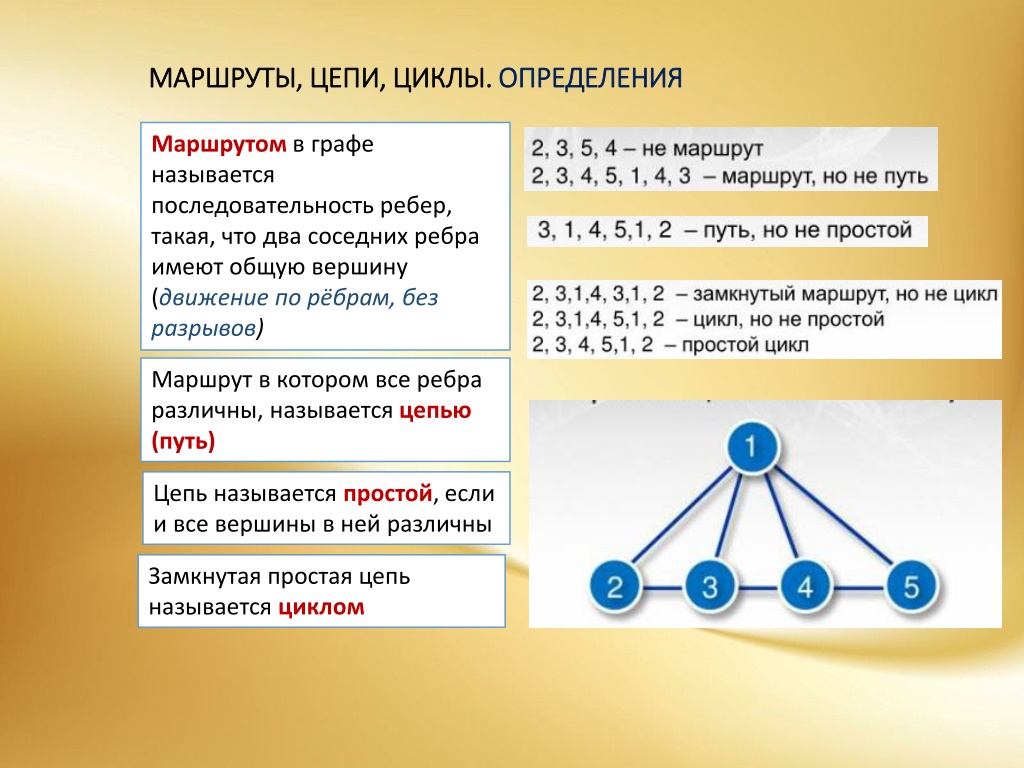 МАРШРУТЫ, ЦЕПИ, ЦИКЛЫ. ОПРЕДЕЛЕНИЯ

Маршрутом в графе называется последовательность ребер, такая, что два соседних ребра имеют общую вершину (движение по рёбрам, без разрывов)

Маршрут в котором все ребра различны, называется цепью (путь)

Цепь называется простой, если и все вершины в ней различны

Замкнутая простая цепь называется циклом

2, 3, 5, 4 – не маршрут
2, 3, 4, 5, 1, 4, 3 – маршрут, но не путь

3, 1, 4, 5,1, 2 – путь, но не простой

2, 3,1,4, 3,1, 2 – замкнутый маршрут, но не цикл
2, 3,1,4, 5,1, 2 – цикл, но не простой
2, 3, 4, 5,1, 2 – простой цикл

1
2
3
4
5